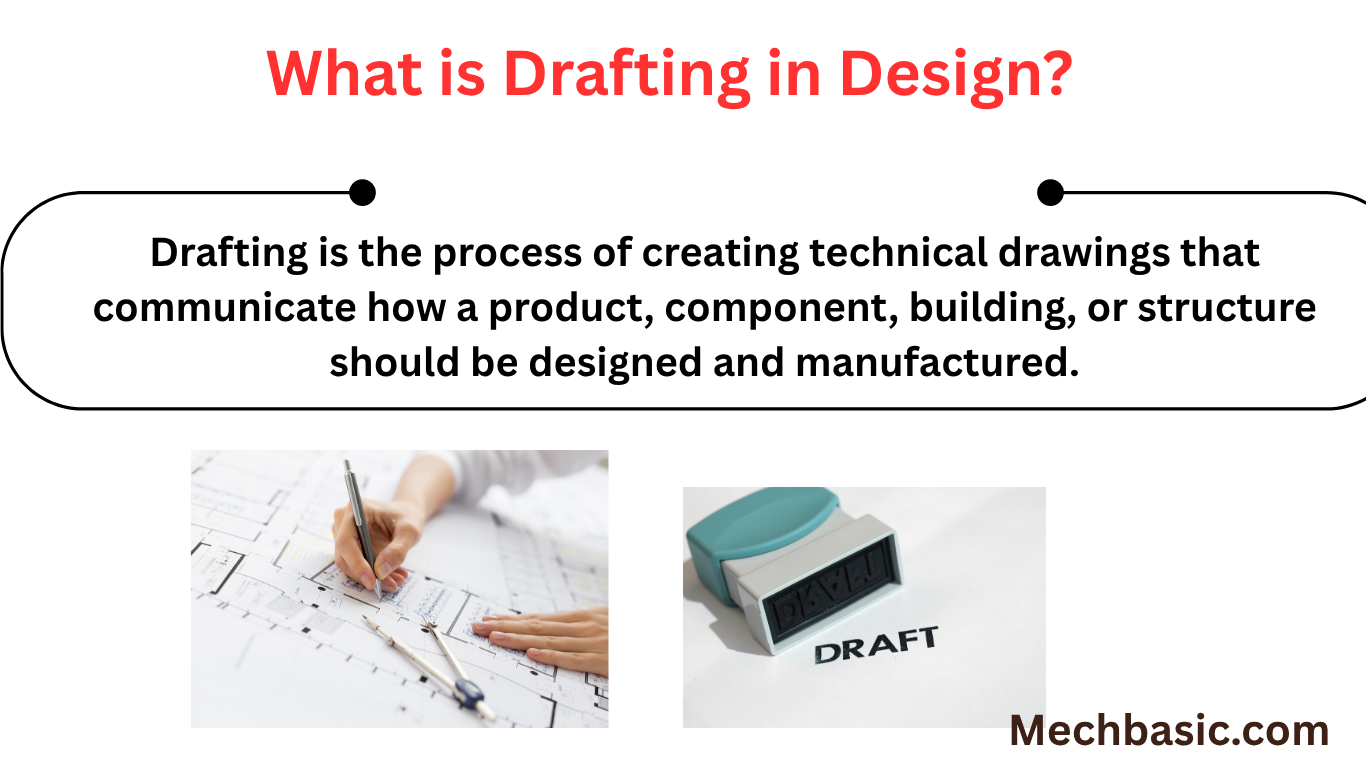 What is Drafting in Design?

Drafting is the process of creating technical drawings that communicate how a product, component, building, or structure should be designed and manufactured.

DRAFT

DRAFT

Mechbasic.com